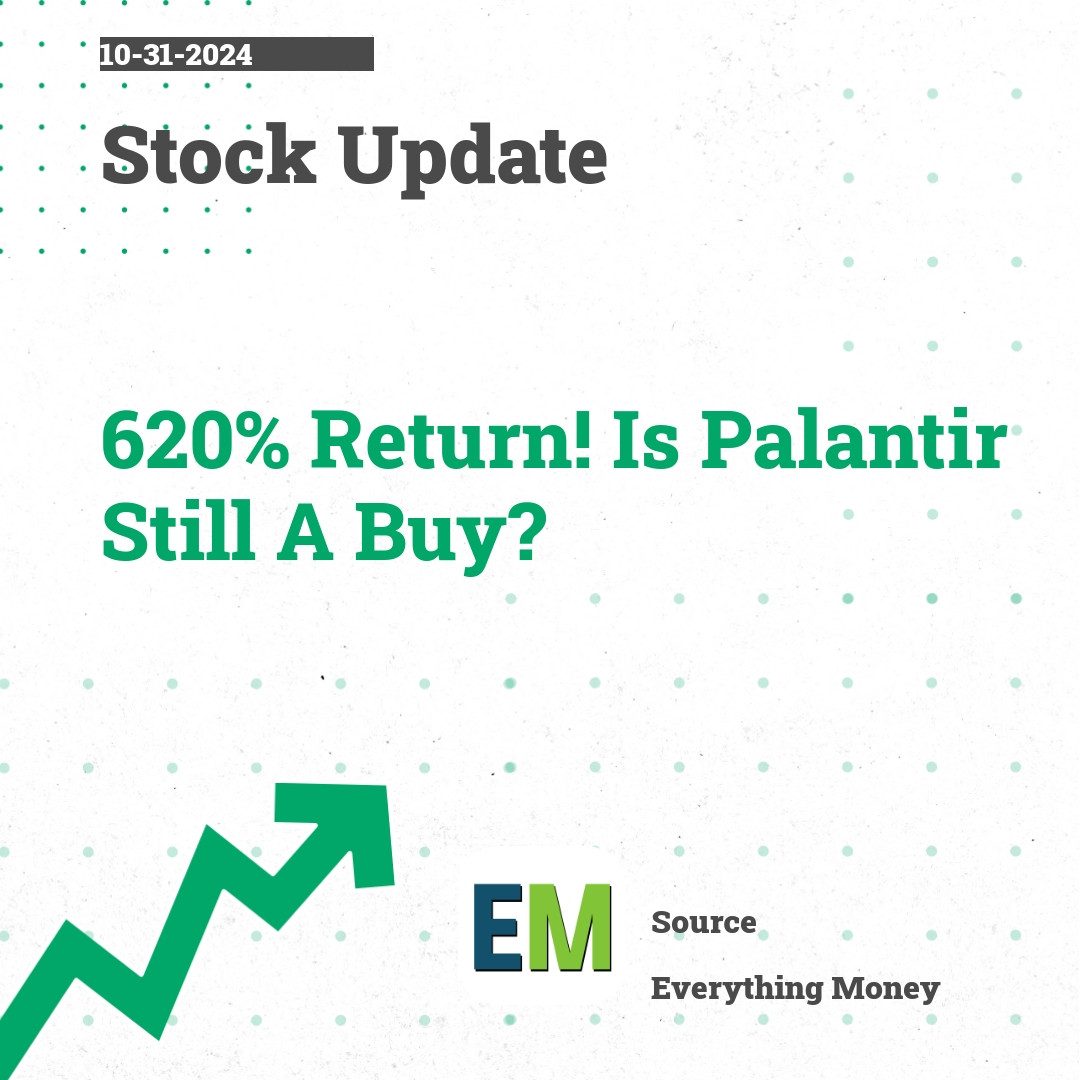 10-31-2024

Stock Update

620% Return! Is Palantir Still A Buy?

EM

Source

Everything Money